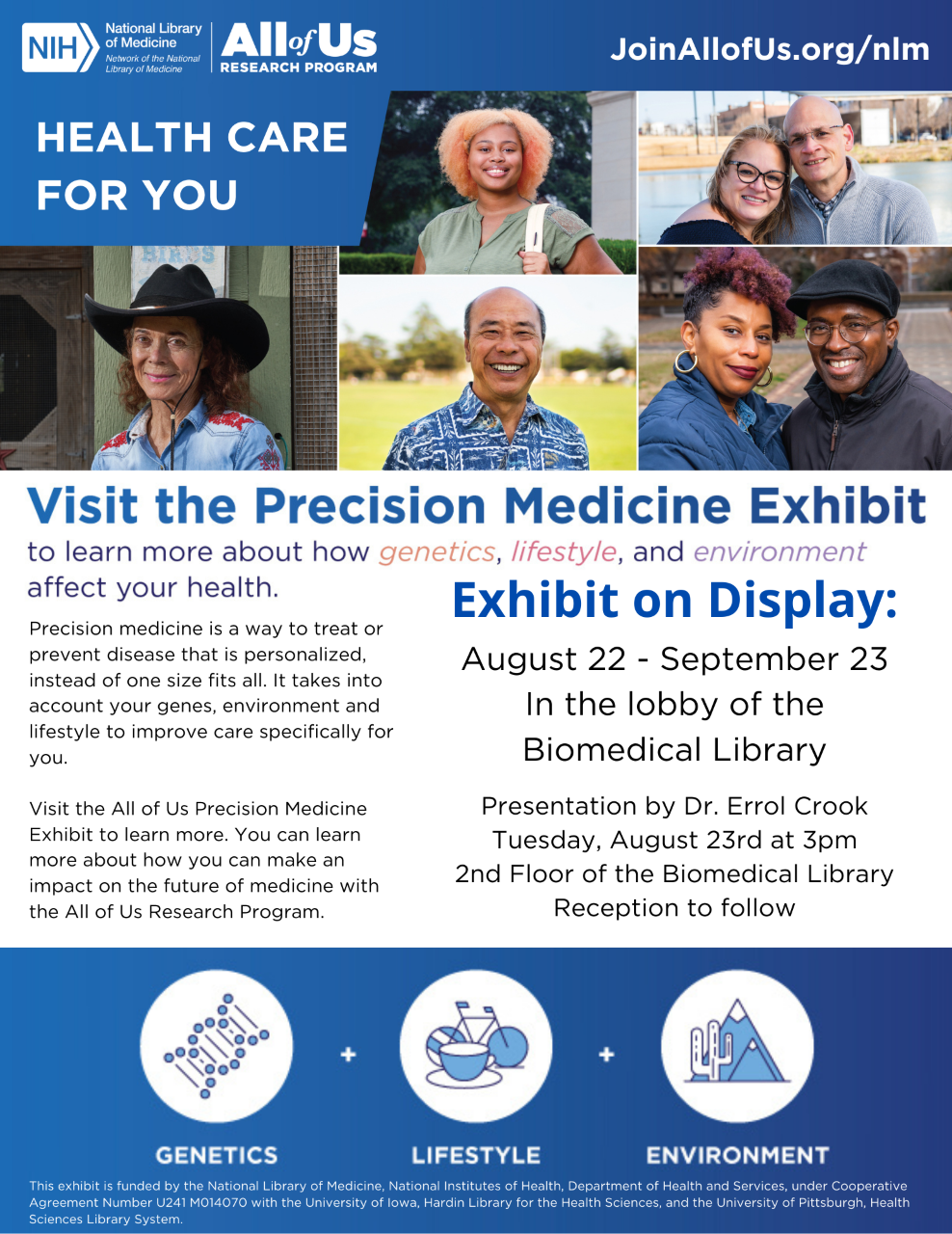 NIH National Library of Medicine
Network of the National Library of Medicine

All of Us RESEARCH PROGRAM

JoinAllofUs.org/nlm

HEALTH CARE FOR YOU

Visit the Precision Medicine Exhibit

to learn more about how genetics, lifestyle, and environment affect your health.

Precision medicine is a way to treat or prevent disease that is personalized, instead of one size fits all. It takes into account your genes, environment and lifestyle to improve care specifically for you.

Visit the All of Us Precision Medicine Exhibit to learn more. You can learn more about how you can make an impact on the future of medicine with the All of Us Research Program.

Exhibit on Display:

August 22 - September 23
In the lobby of the
Biomedical Library

Presentation by Dr. Errol Crook
Tuesday, August 23rd at 3pm
2nd Floor of the Biomedical Library
Reception to follow

GENETICS + LIFESTYLE + ENVIRONMENT

This exhibit is funded by the National Library of Medicine, National Institutes of Health, Department of Health and Services, under Cooperative Agreement Number U241 M014070 with the University of Iowa, Hardin Library for the Health Sciences, and the University of Pittsburgh, Health Sciences Library System.